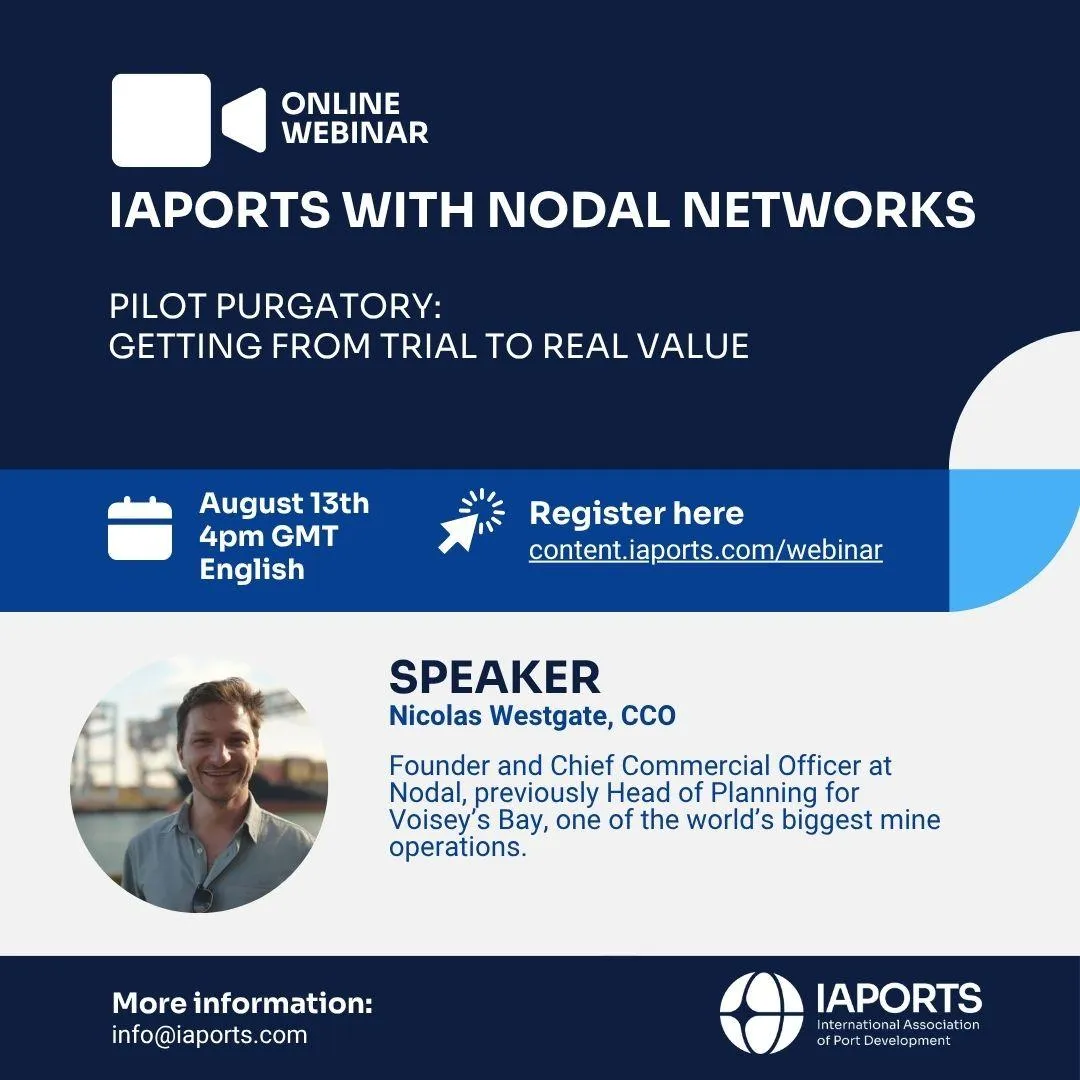 ONLINE WEBINAR

IAPORTS WITH NODAL NETWORKS

PILOT PURGATORY:
GETTING FROM TRIAL TO REAL VALUE

August 13th
4pm GMT
English

Register here
content.iaports.com/webinar

SPEAKER
Nicolas Westgate, CCO

Founder and Chief Commercial Officer at Nodal, previously Head of Planning for Voisey's Bay, one of the world's biggest mine operations.

More information:
info@iaports.com

IAPORTS
International Association of Port Development